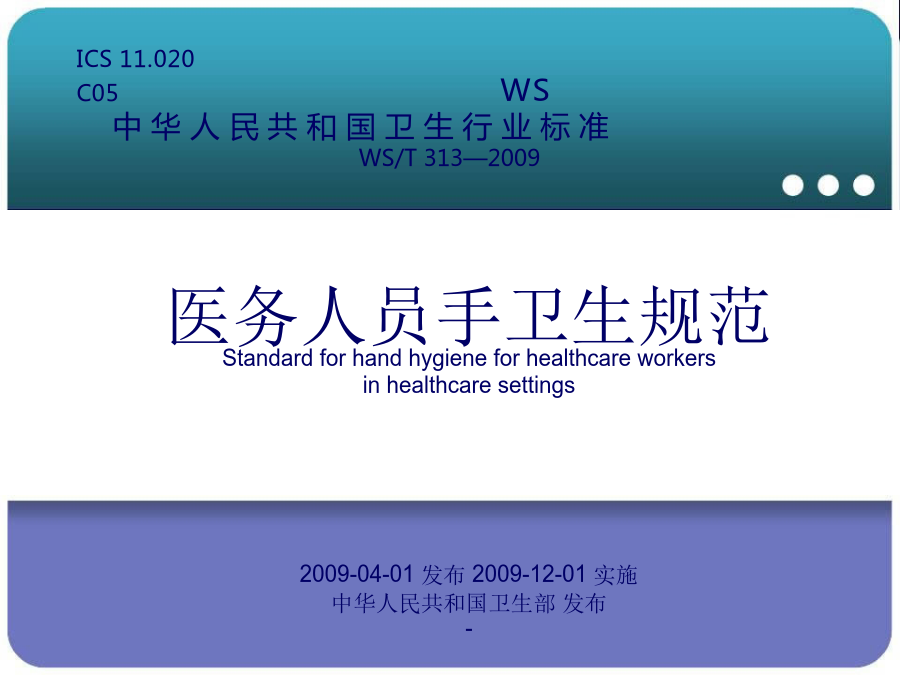 ICS 11.020
C05
WS
中华人民共和国卫生行业标准
WS/T 313—2009

医务人员手卫生规范
Standard for hand hygiene for healthcare workers in healthcare settings

2009-04-01 发布 2009-12-01 实施
中华人民共和国卫生部 发布
-